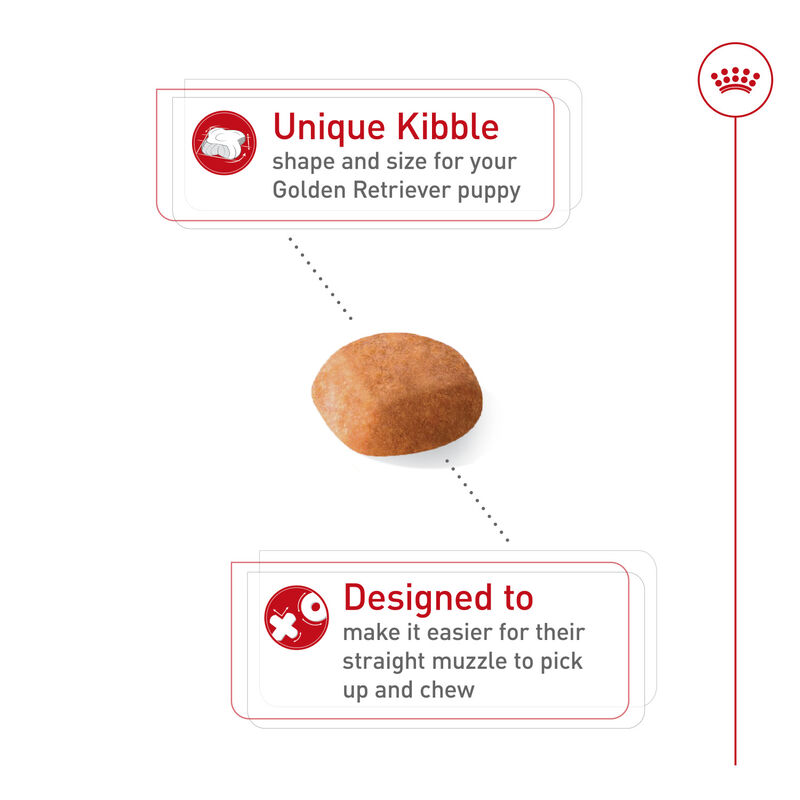 Unique Kibble
shape and size for your Golden Retriever puppy

Designed to
make it easier for their straight muzzle to pick up and chew